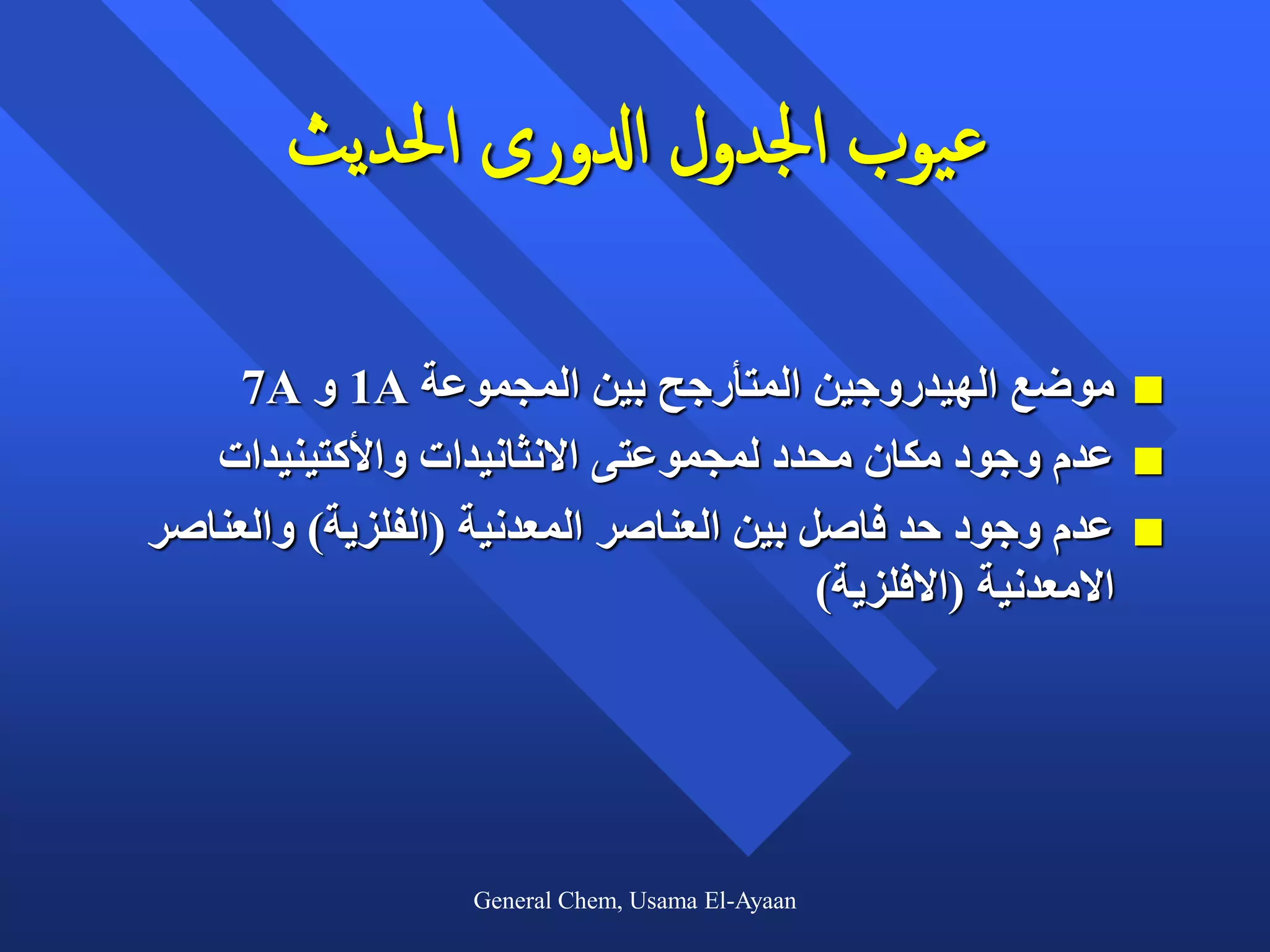 عيوب الجدول الدورى الحديث

■ موضع الهيدروجين المتأرجح بين المجموعة 1A و 7A
■ عدم وجود مكان محدد لمجموعتى الانثانيدات والأكتينيدات
■ عدم وجود حد فاصل بين العناصر المعدنية (الفلزية) والعناصر الامعدنية (الافلزية)

General Chem, Usama El-Ayaan